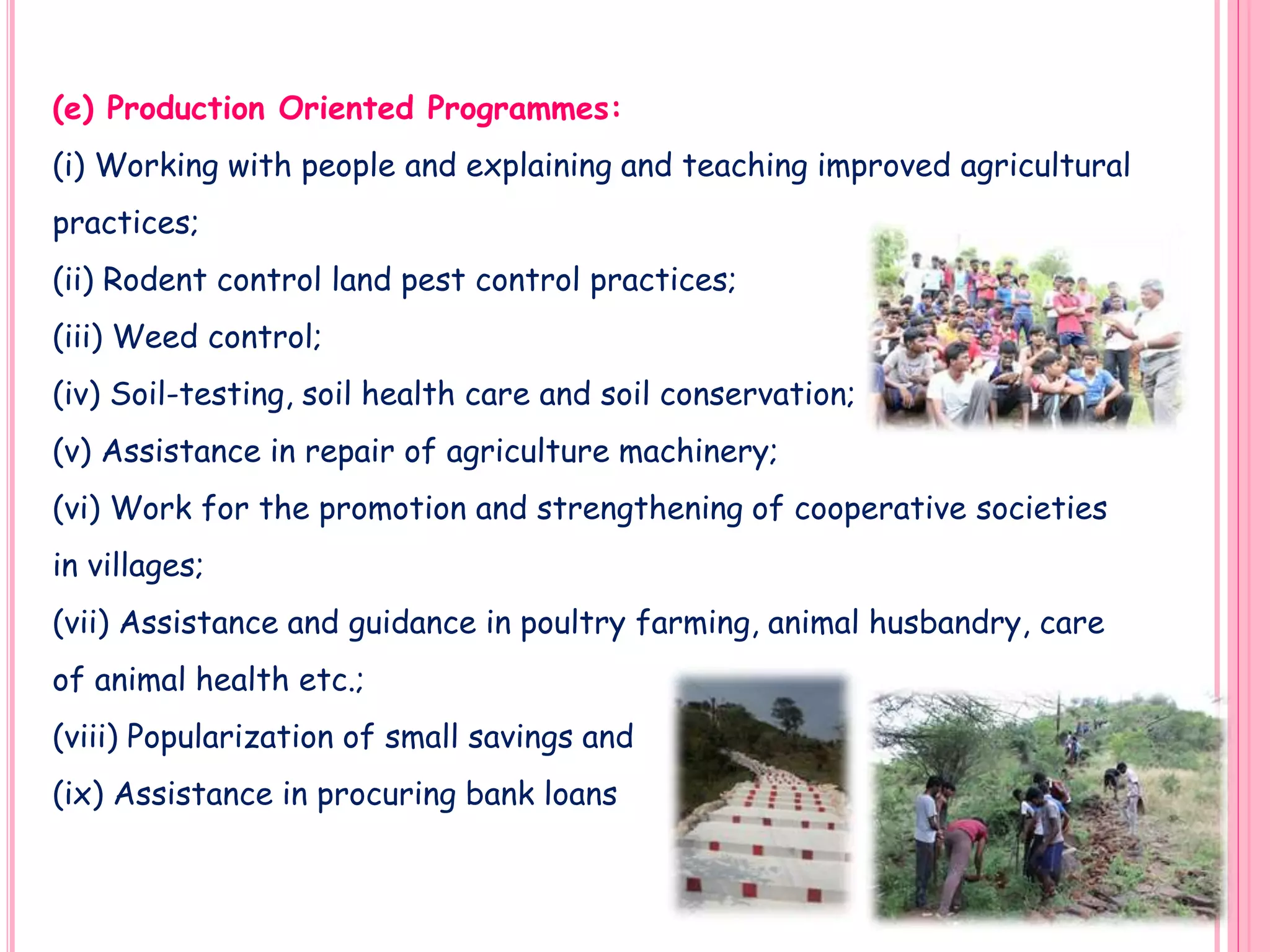 (e) Production Oriented Programmes:

(i) Working with people and explaining and teaching improved agricultural practices;

(ii) Rodent control land pest control practices;

(iii) Weed control;

(iv) Soil-testing, soil health care and soil conservation;

(v) Assistance in repair of agriculture machinery;

(vi) Work for the promotion and strengthening of cooperative societies in villages;

(vii) Assistance and guidance in poultry farming, animal husbandry, care of animal health etc.;

(viii) Popularization of small savings and

(ix) Assistance in procuring bank loans